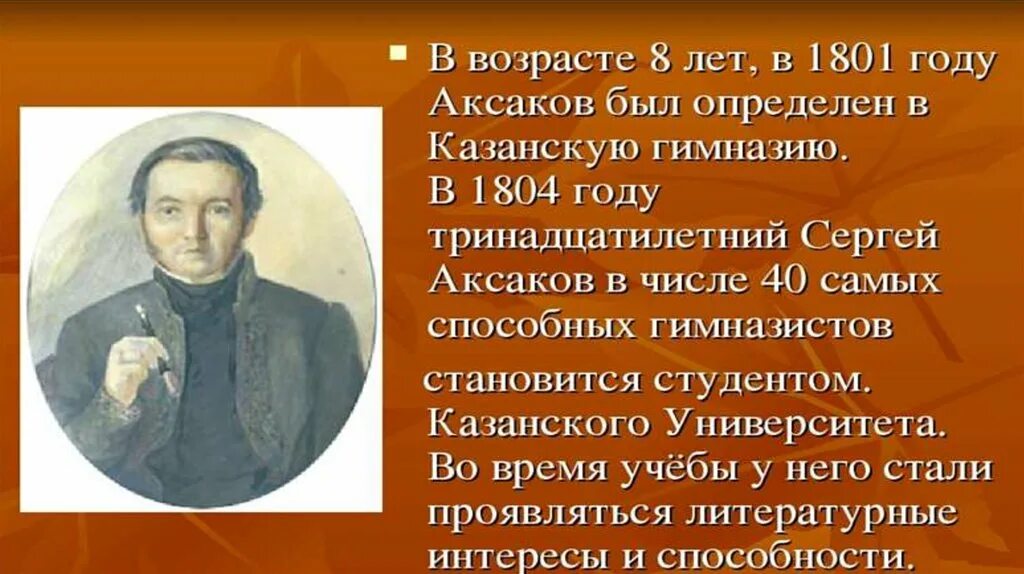 В возрасте 8 лет, в 1801 году Аксаков был определен в Казанскую гимназию. В 1804 году тринадцатилетний Сергей Аксаков в числе 40 самых способных гимназистов

становится студентом. Казанского Университета. Во время учёбы у него стали проявляться литературные интересы и способности.